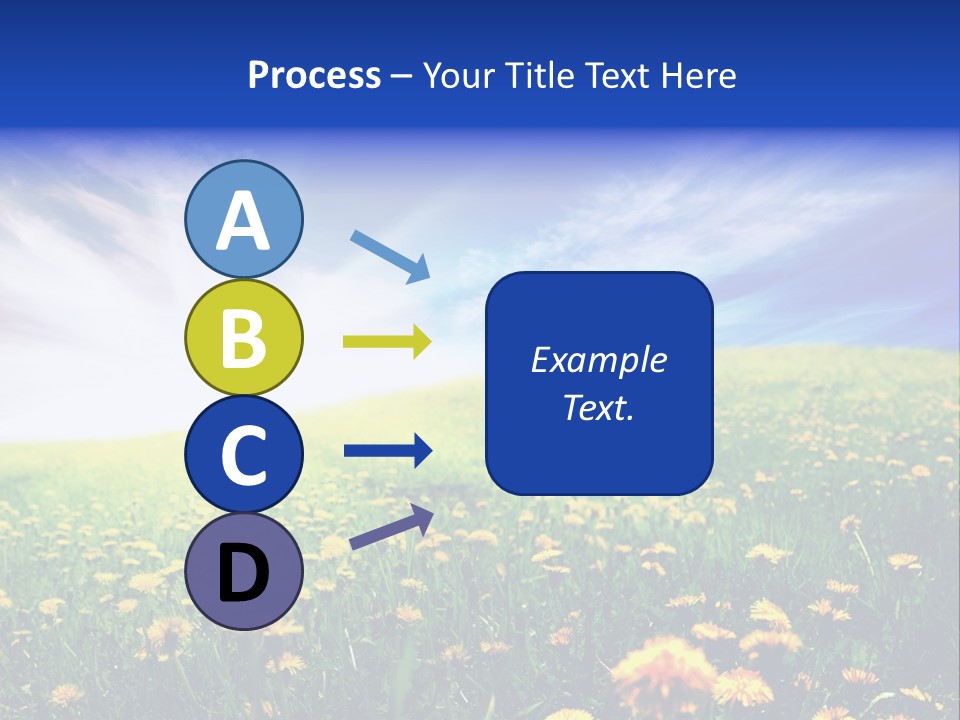 Process – Your Title Text Here

A

B

C

D

Example Text.